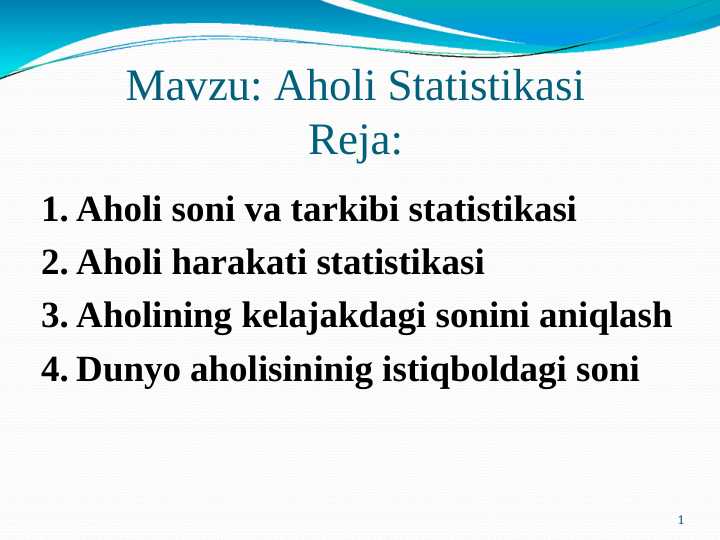 Mavzu: Aholi Statistikasi
Reja:

1. Aholi soni va tarkibi statistikasi
2. Aholi harakati statistikasi
3. Aholining kelajakdagi sonini aniqlash
4. Dunyo aholisininig istiqboldagi soni

1